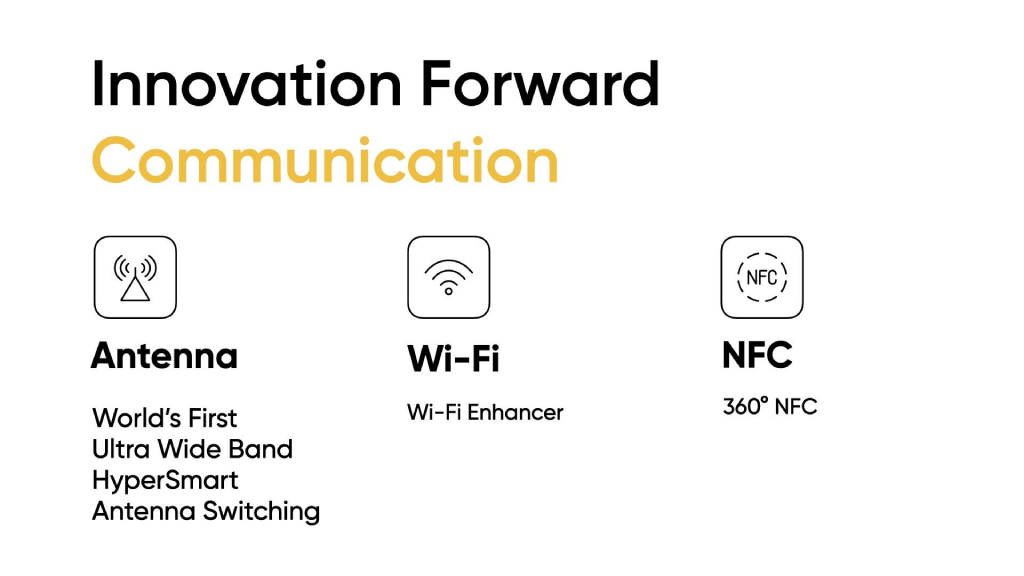 Innovation Forward
Communication

Antenna

World's First
Ultra Wide Band
HyperSmart
Antenna Switching

Wi-Fi

Wi-Fi Enhancer

NFC

NFC

360° NFC